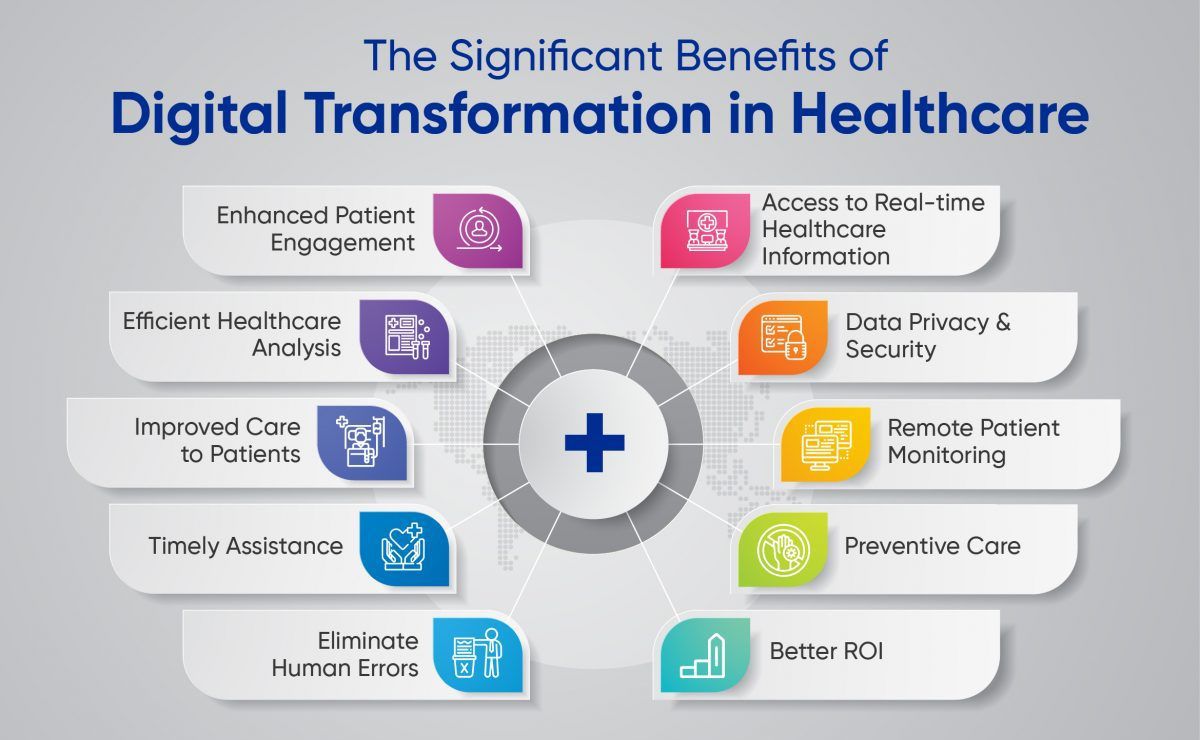 The Significant Benefits of
Digital Transformation in Healthcare

Enhanced Patient Engagement

Efficient Healthcare Analysis

Improved Care to Patients

Timely Assistance

Eliminate Human Errors

Access to Real-time Healthcare Information

Data Privacy & Security

Remote Patient Monitoring

Preventive Care

Better ROI